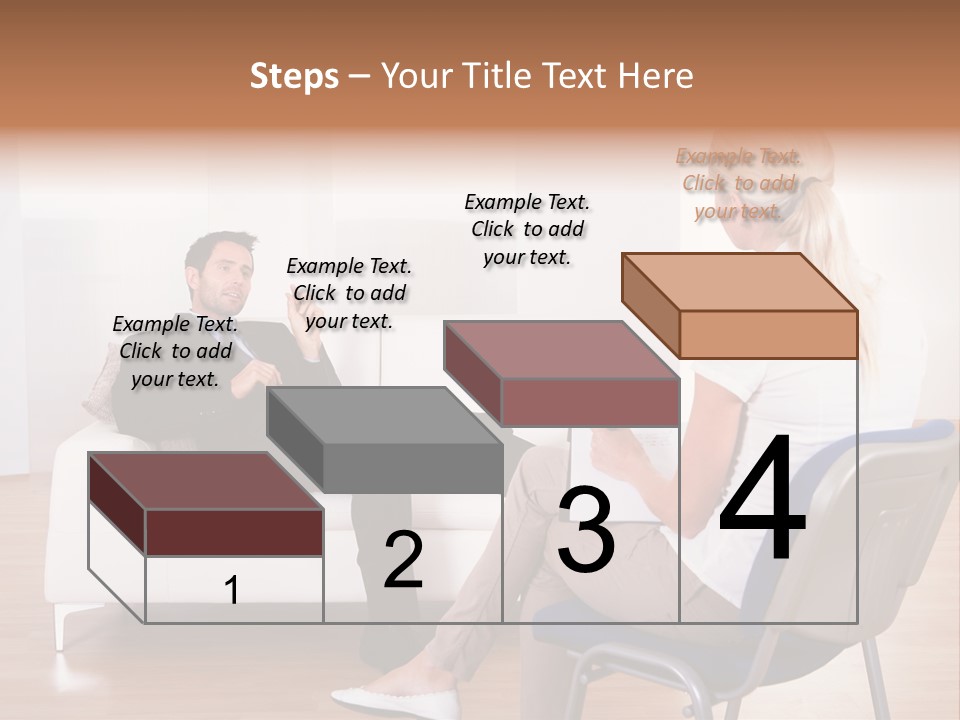 Steps – Your Title Text Here

Example Text. Click to add your text.

Example Text. Click to add your text.

Example Text. Click to add your text.

Example Text. Click to add your text.

1

2

3

4